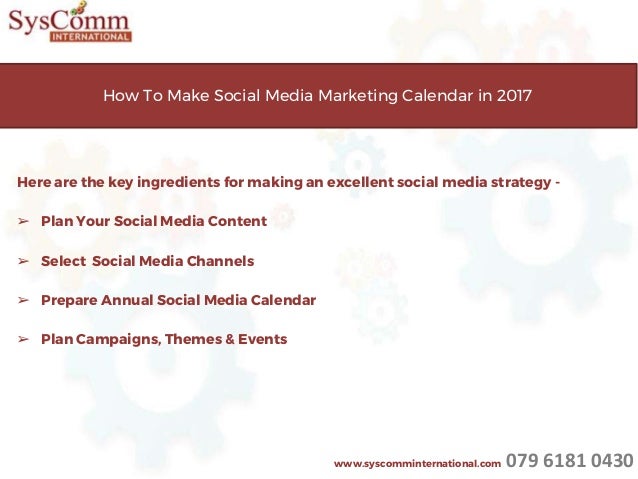 SysComm
INTERNATIONAL

How To Make Social Media Marketing Calendar in 2017

Here are the key ingredients for making an excellent social media strategy -

➢ Plan Your Social Media Content

➢ Select Social Media Channels

➢ Prepare Annual Social Media Calendar

➢ Plan Campaigns, Themes & Events

www.syscomminternational.com 079 6181 0430